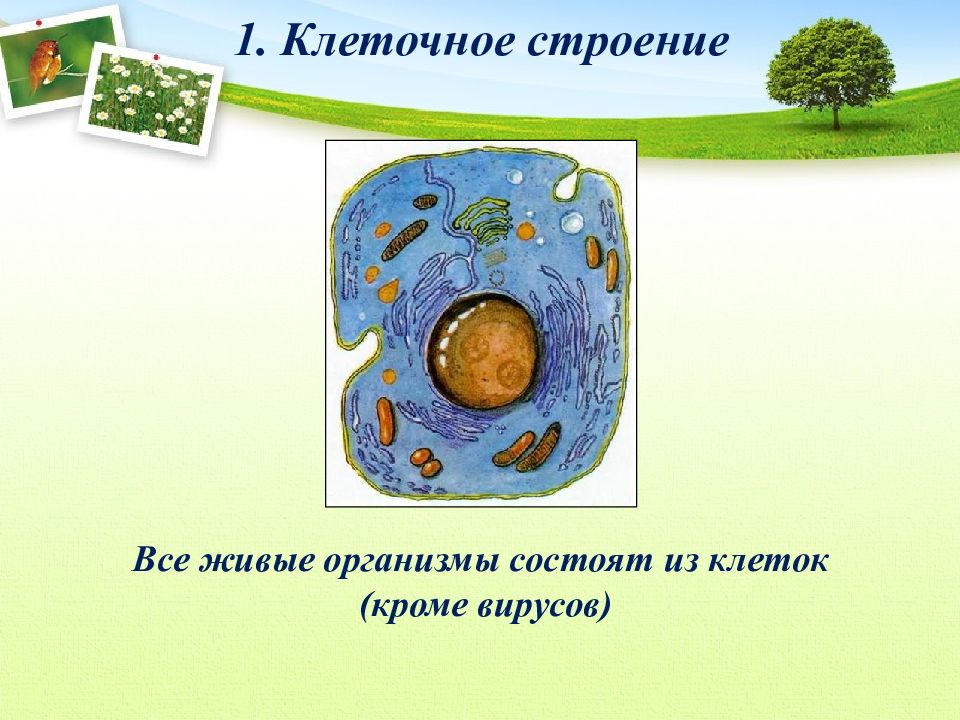 1. Клеточное строение

Все живые организмы состоят из клеток (кроме вирусов)